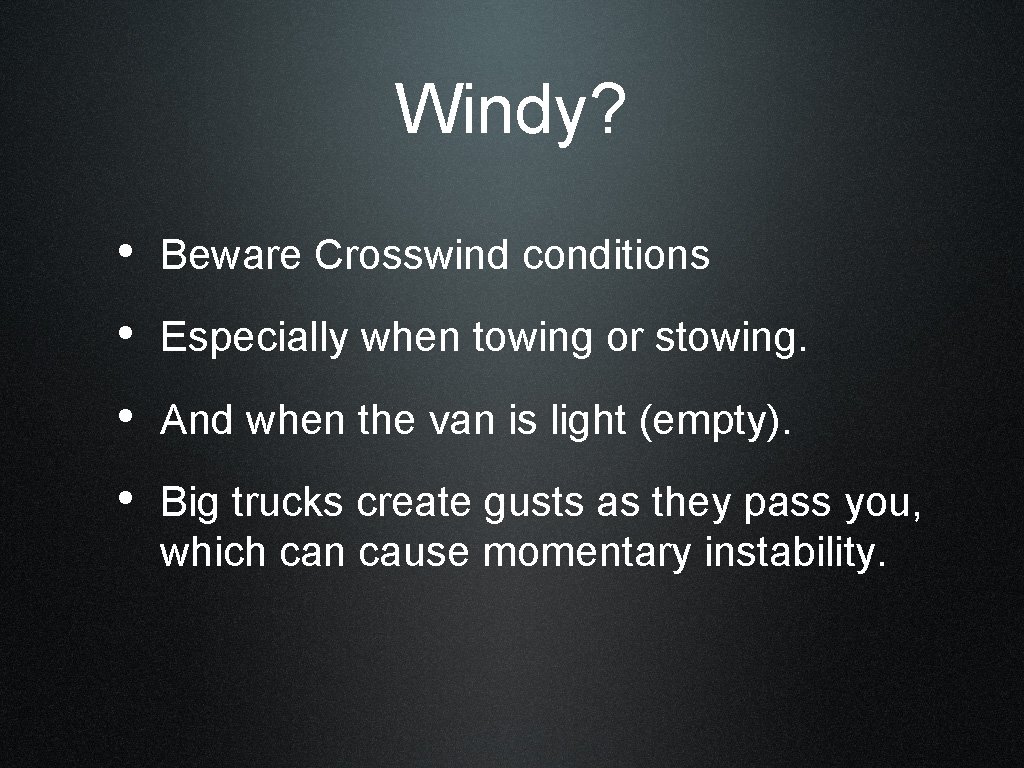 Windy?

• Beware Crosswind conditions

• Especially when towing or stowing.

• And when the van is light (empty).

• Big trucks create gusts as they pass you, which can cause momentary instability.